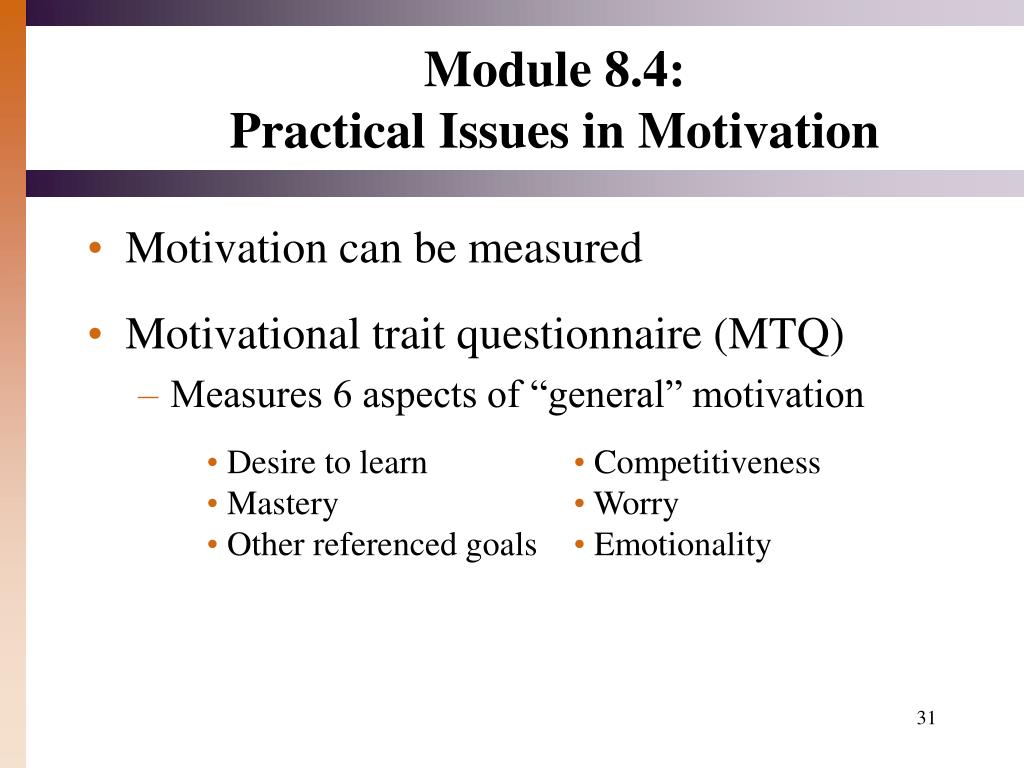 Module 8.4:
Practical Issues in Motivation

• Motivation can be measured

• Motivational trait questionnaire (MTQ)
– Measures 6 aspects of “general” motivation

• Desire to learn
• Mastery
• Other referenced goals

• Competitiveness
• Worry
• Emotionality

31